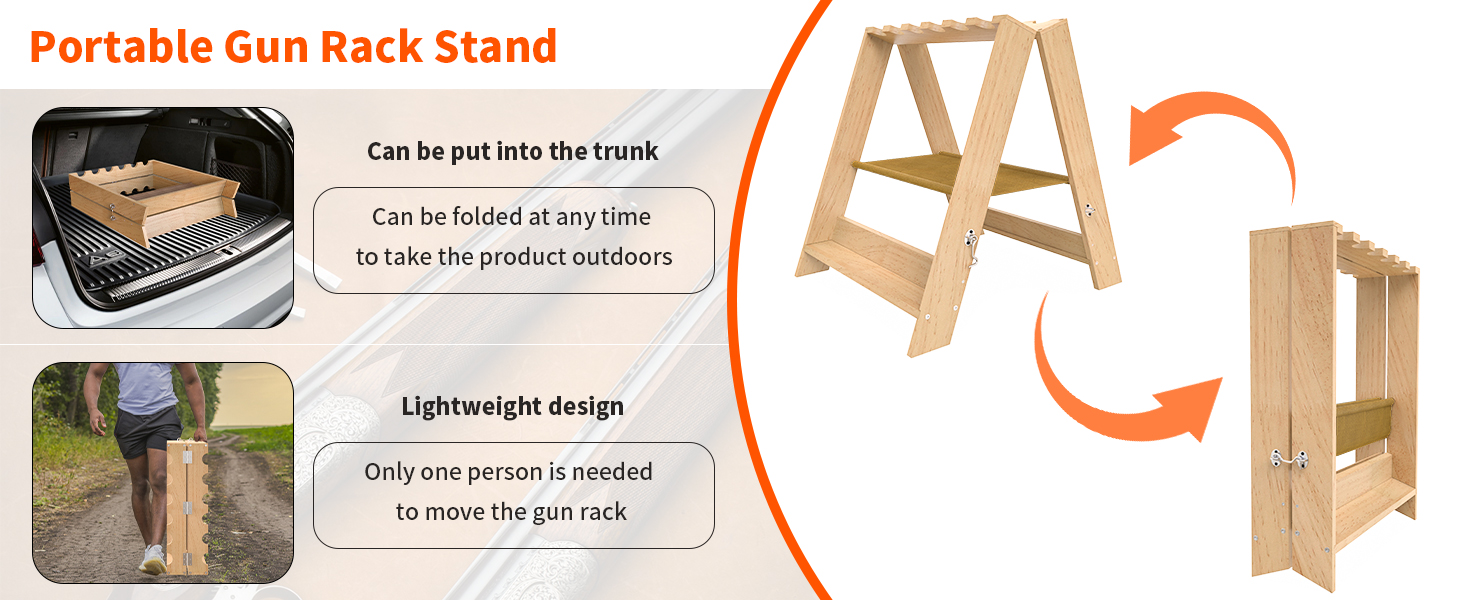 Portable Gun Rack Stand

Can be put into the trunk

Can be folded at any time to take the product outdoors

Lightweight design

Only one person is needed to move the gun rack